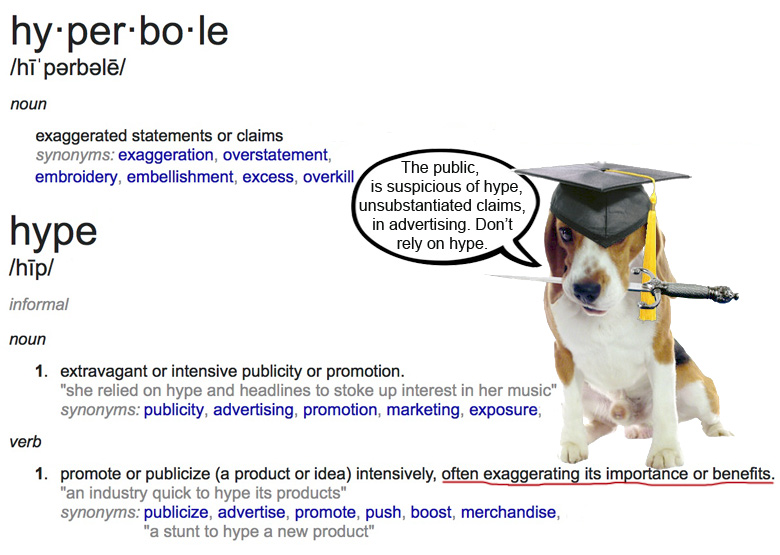 hy·per·bo·le
/hīˈpərbəlē/

noun

exaggerated statements or claims
synonyms: exaggeration, overstatement, embroidery, embellishment, excess, overkill

The public, is suspicious of hype, unsubstantiated claims, in advertising. Don't rely on hype.

hype
/hīp/

informal

noun

1. extravagant or intensive publicity or promotion.
"she relied on hype and headlines to stoke up interest in her music"
synonyms: publicity, advertising, promotion, marketing, exposure,

verb

1. promote or publicize (a product or idea) intensively, often exaggerating its importance or benefits.
"an industry quick to hype its products"
synonyms: publicize, advertise, promote, push, boost, merchandise,
"a stunt to hype a new product"